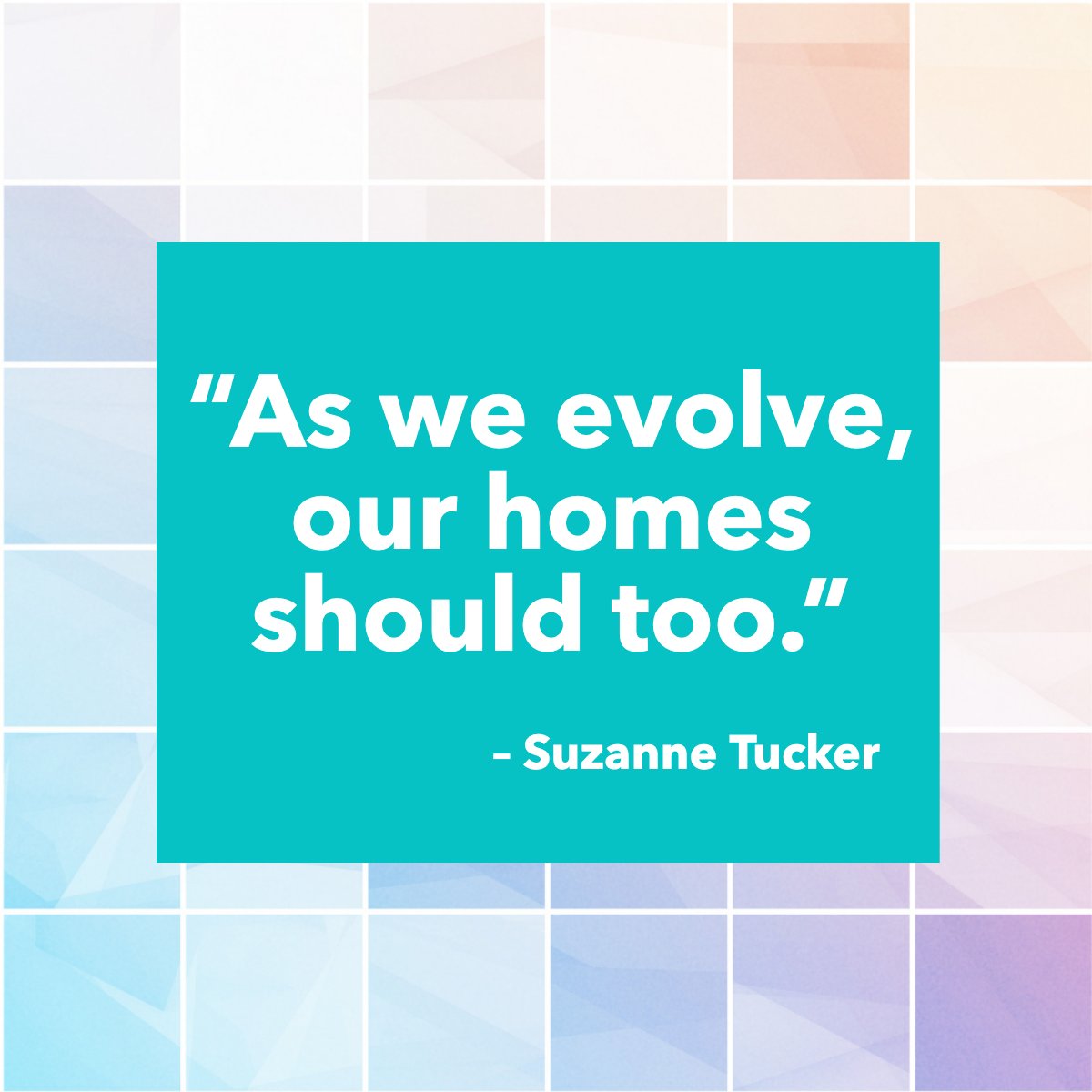 “As we evolve, our homes should too.”

– Suzanne Tucker